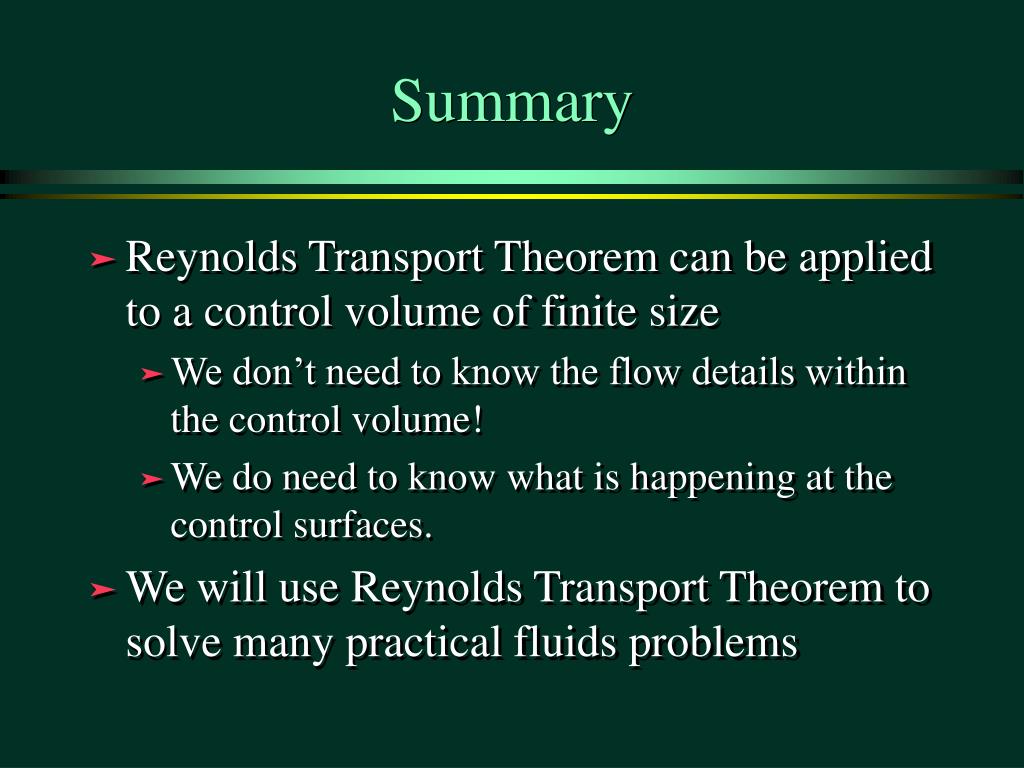 Summary

➤ Reynolds Transport Theorem can be applied to a control volume of finite size

➤ We don’t need to know the flow details within the control volume!

➤ We do need to know what is happening at the control surfaces.

➤ We will use Reynolds Transport Theorem to solve many practical fluids problems